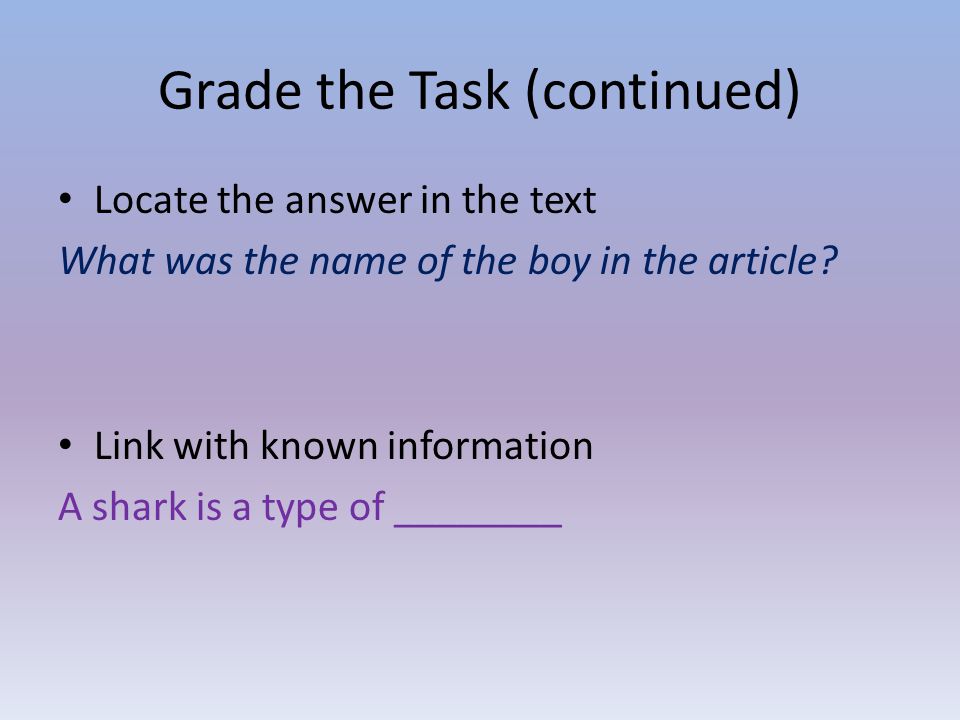 Grade the Task (continued)

• Locate the answer in the text

What was the name of the boy in the article?

• Link with known information

A shark is a type of ________